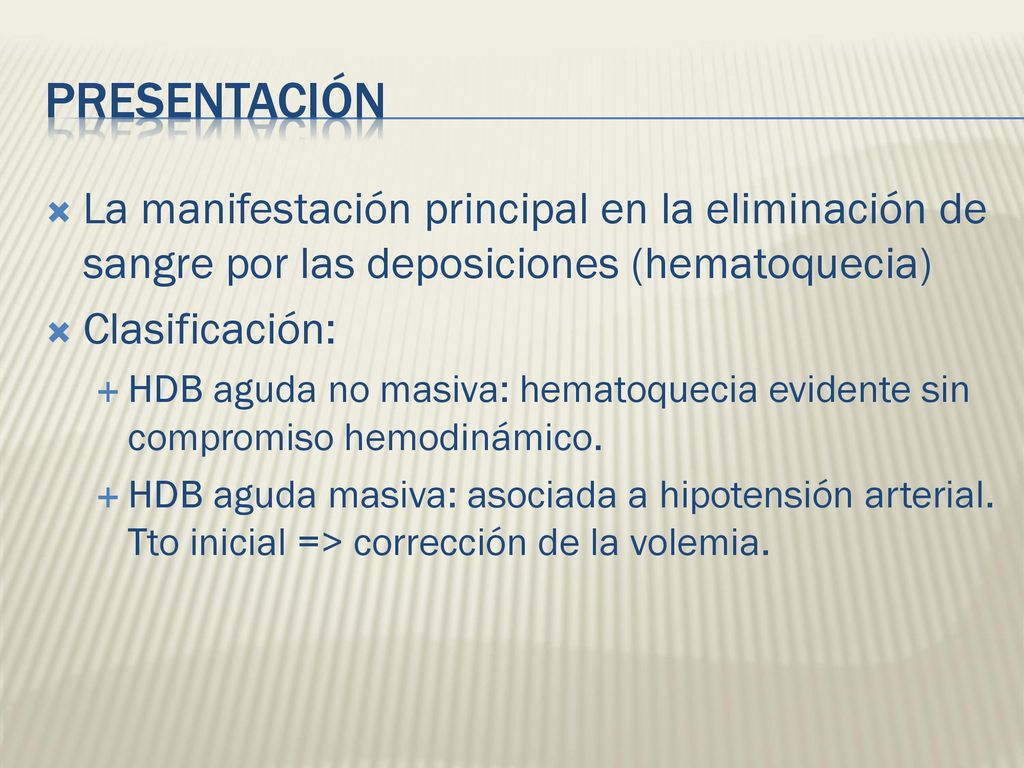 PRESENTACIÓN

La manifestación principal en la eliminación de sangre por las deposiciones (hematoquecia)

Clasificación:

HDB aguda no masiva: hematoquecia evidente sin compromiso hemodinámico.

HDB aguda masiva: asociada a hipotensión arterial. Tto inicial => corrección de la volemia.